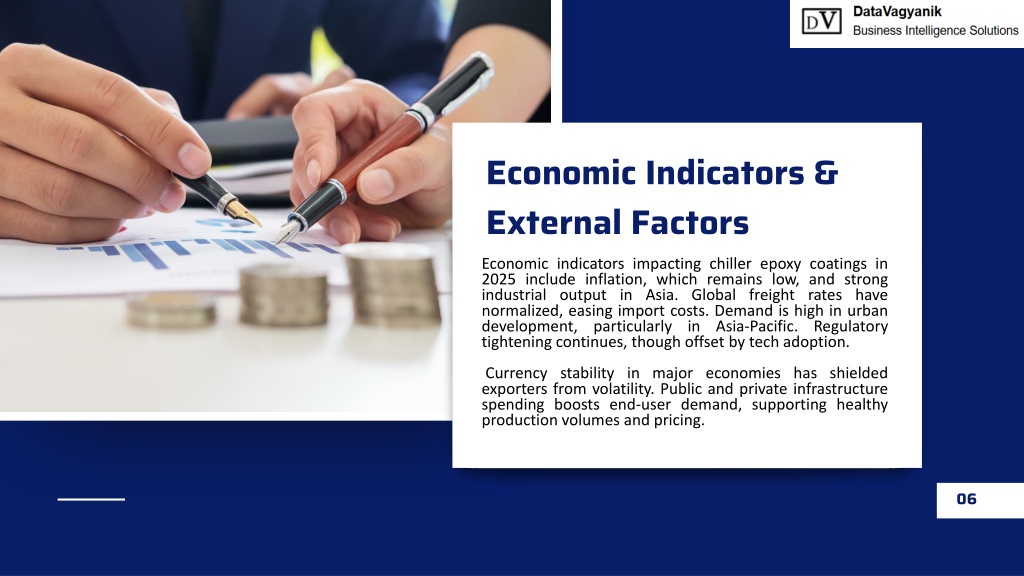 DV DataVagyanik
Business Intelligence Solutions

Economic Indicators & External Factors

Economic indicators impacting chiller epoxy coatings in 2025 include inflation, which remains low, and strong industrial output in Asia. Global freight rates have normalized, easing import costs. Demand is high in urban development, particularly in Asia-Pacific. Regulatory tightening continues, though offset by tech adoption.

Currency stability in major economies has shielded exporters from volatility. Public and private infrastructure spending boosts end-user demand, supporting healthy production volumes and pricing.

06